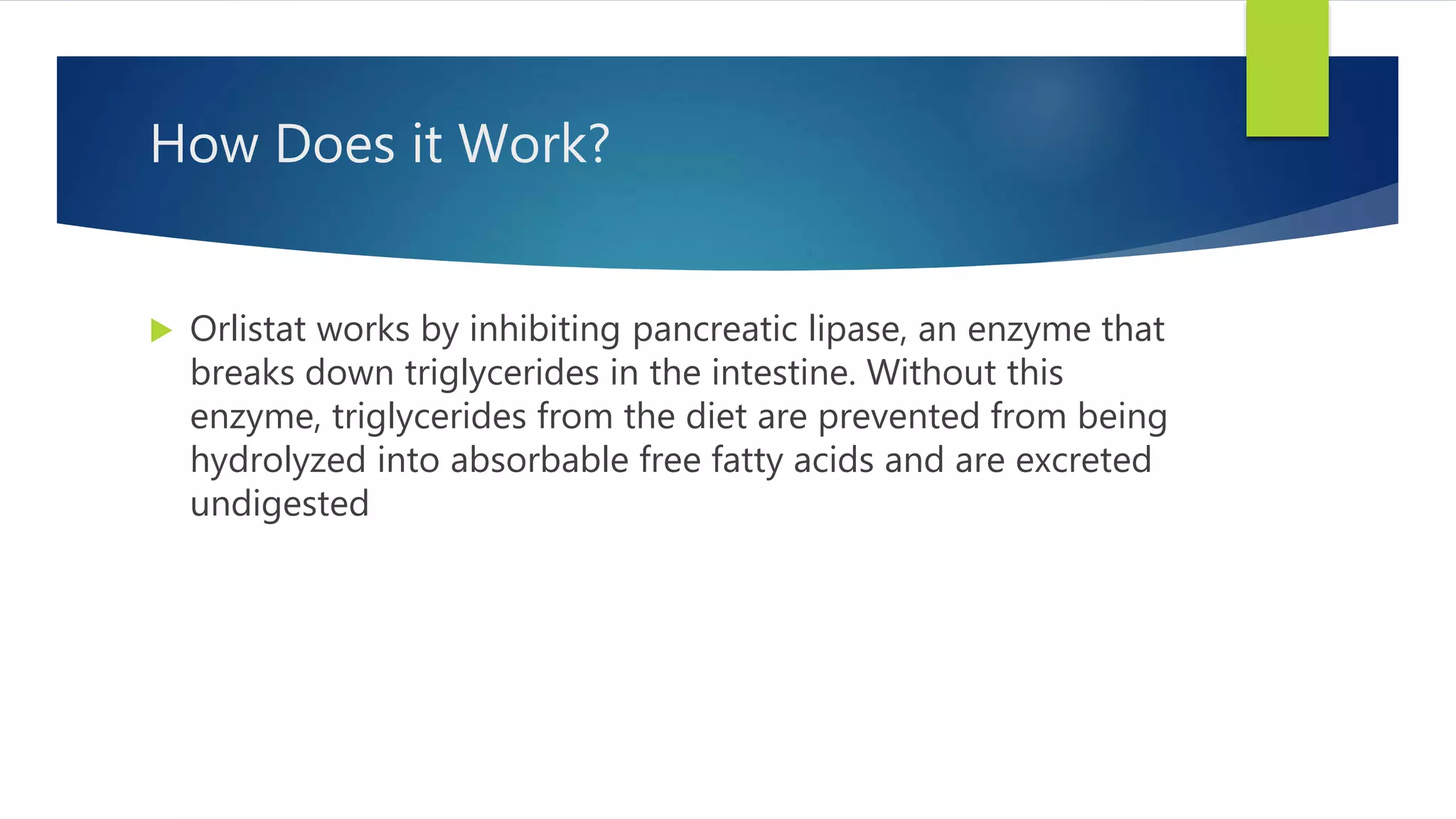 How Does it Work?

Orlistat works by inhibiting pancreatic lipase, an enzyme that breaks down triglycerides in the intestine. Without this enzyme, triglycerides from the diet are prevented from being hydrolyzed into absorbable free fatty acids and are excreted undigested